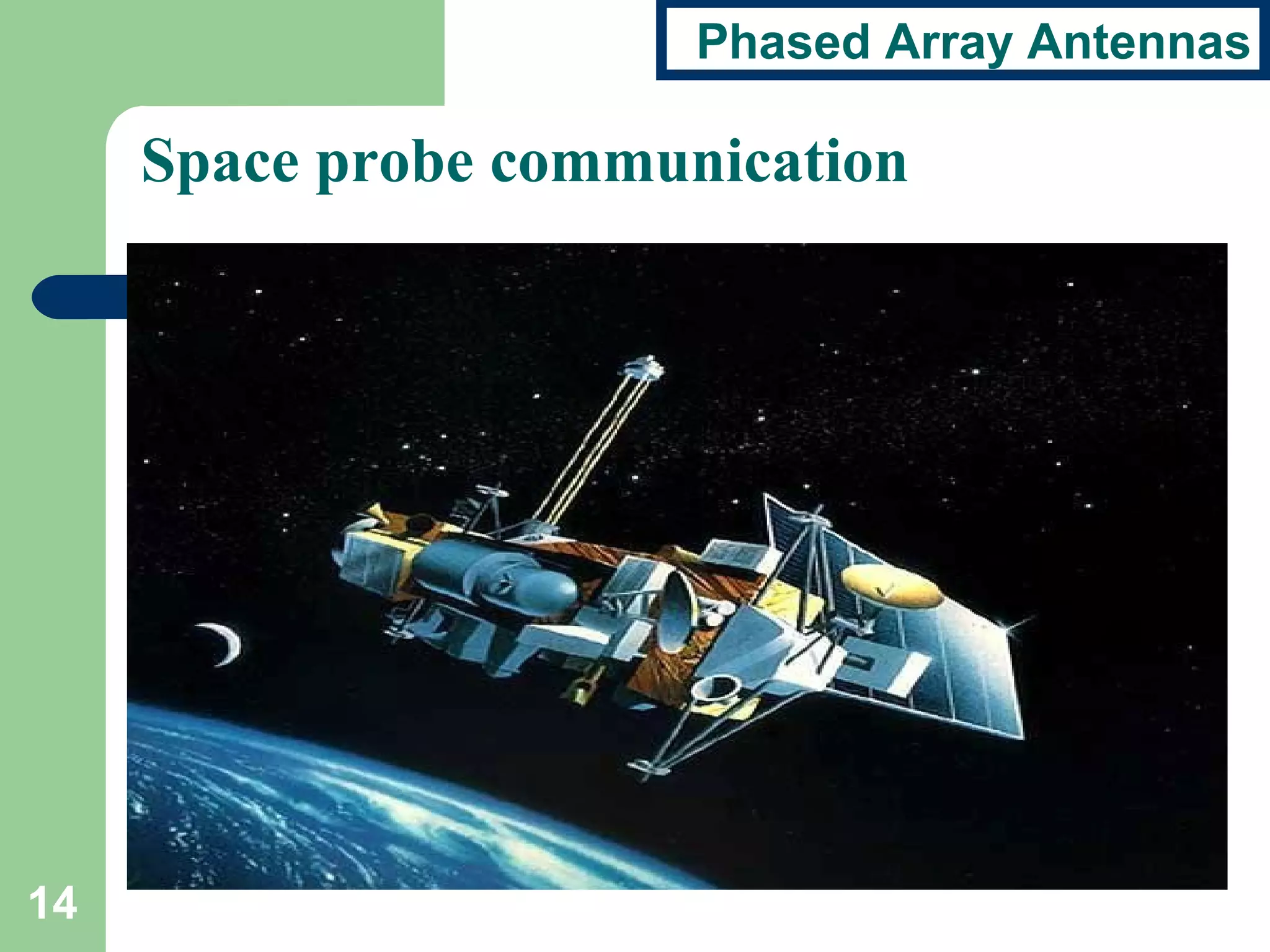 Phased Array Antennas

Space probe communication

14